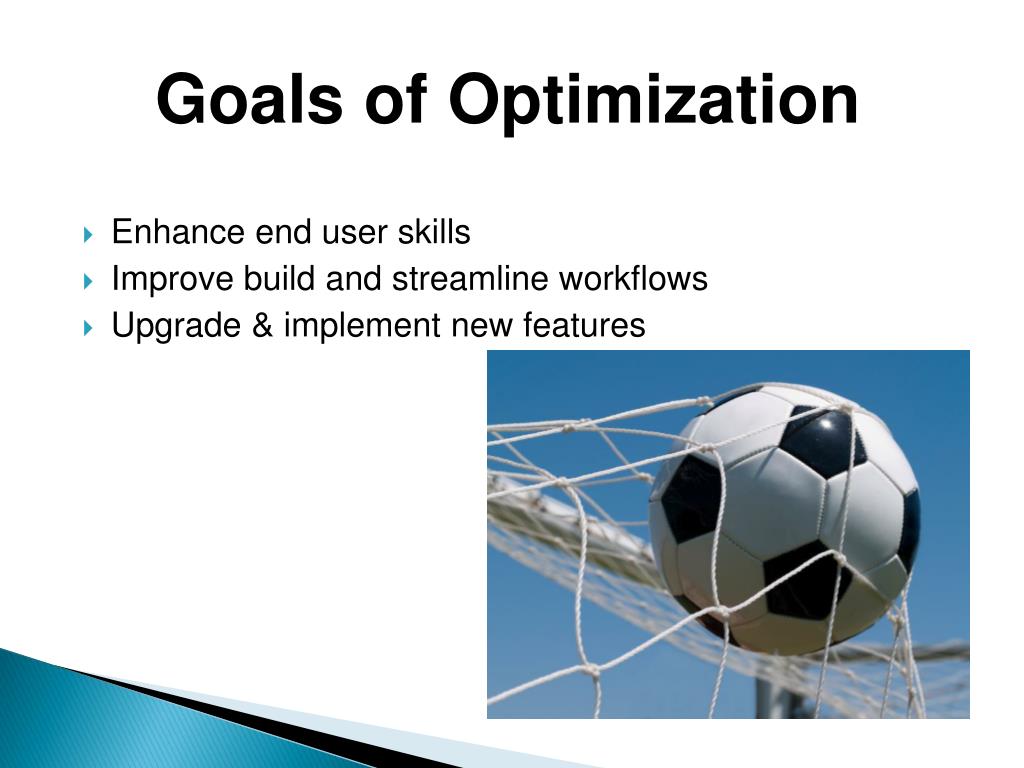 Goals of Optimization

Enhance end user skills
Improve build and streamline workflows
Upgrade & implement new features